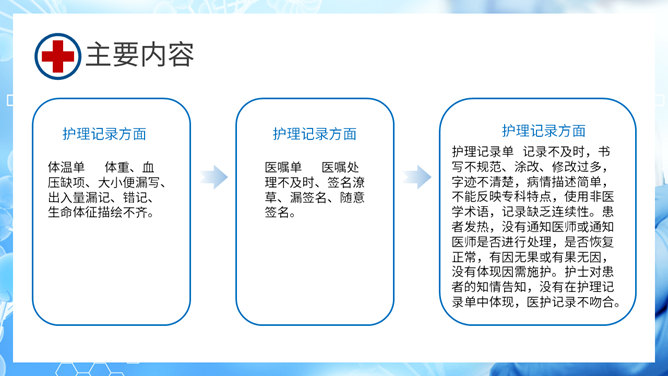 主要内容

护理记录方面

体温单　体重、血压缺项、大小便漏写、出入量漏记、错记、生命体征描绘不齐。

护理记录方面

医嘱单　医嘱处理不及时、签名潦草、漏签名、随意签名。

护理记录方面

护理记录单　记录不及时，书写不规范、涂改、修改过多，字迹不清楚，病情描述简单，不能反映专科特点，使用非医学术语，记录缺乏连续性。患者发热，没有通知医师或通知医师是否进行处理，是否恢复正常，有因无果或有果无因，没有体现因需施护。护士对患者的知情告知，没有在护理记录单中体现，医护记录不吻合。